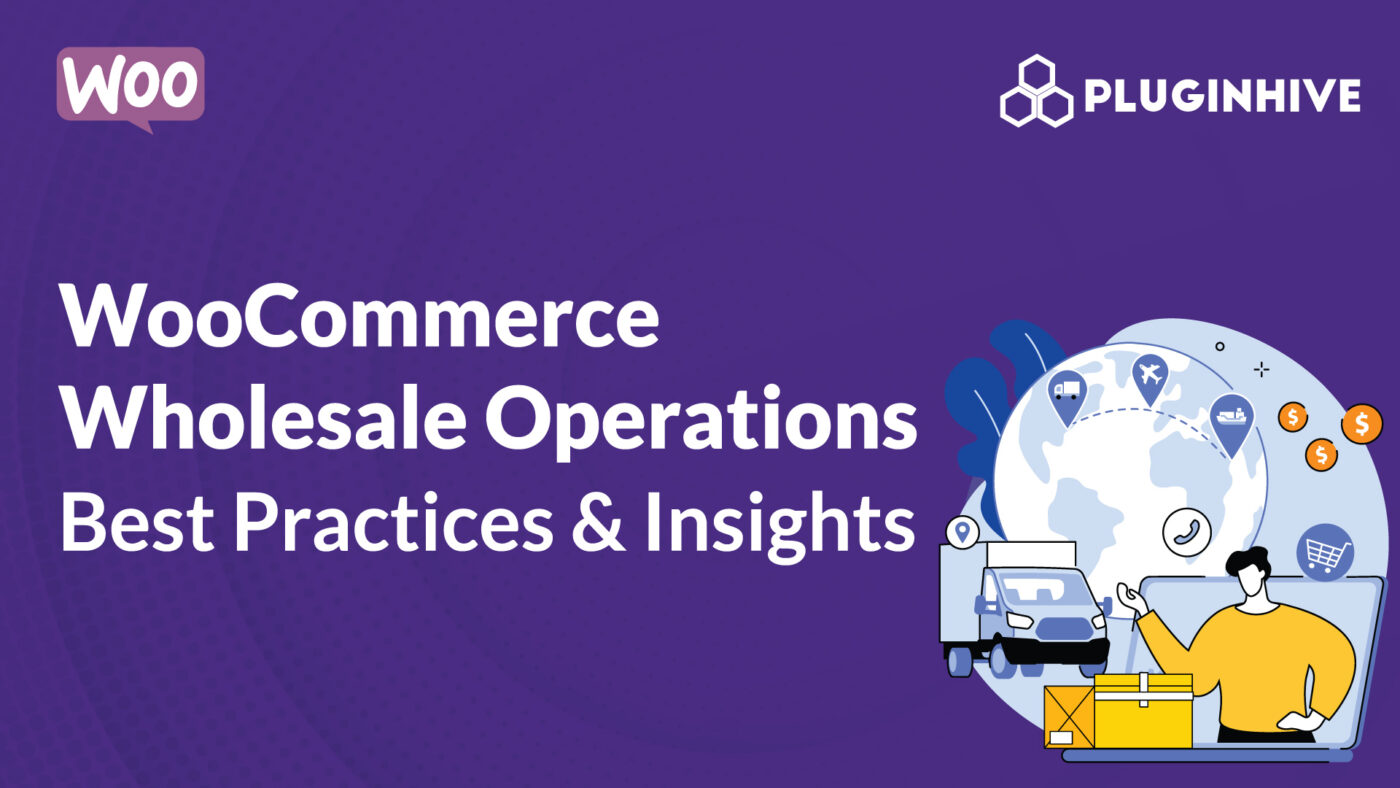 Woo

PLUGINHIVE

WooCommerce Wholesale Operations Best Practices & Insights

$

$

$